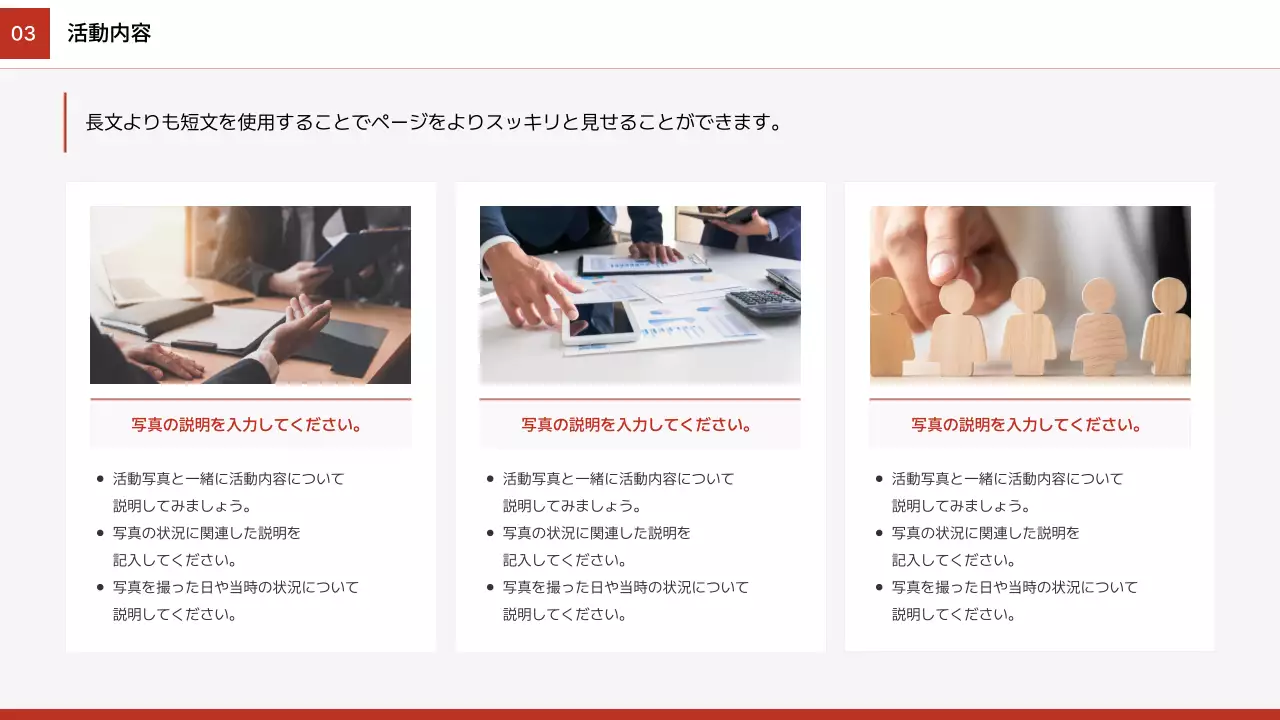 03 活動内容

長文よりも短文を使用することでページをよりスッキリと見せることができます。

写真の説明を入力してください。

- 活動写真と一緒に活動内容について説明してみましょう。
- 写真の状況に関連した説明を記入してください。
- 写真を撮った日や当時の状況について説明してください。

写真の説明を入力してください。

- 活動写真と一緒に活動内容について説明してみましょう。
- 写真の状況に関連した説明を記入してください。
- 写真を撮った日や当時の状況について説明してください。

写真の説明を入力してください。

- 活動写真と一緒に活動内容について説明してみましょう。
- 写真の状況に関連した説明を記入してください。
- 写真を撮った日や当時の状況について説明してください。